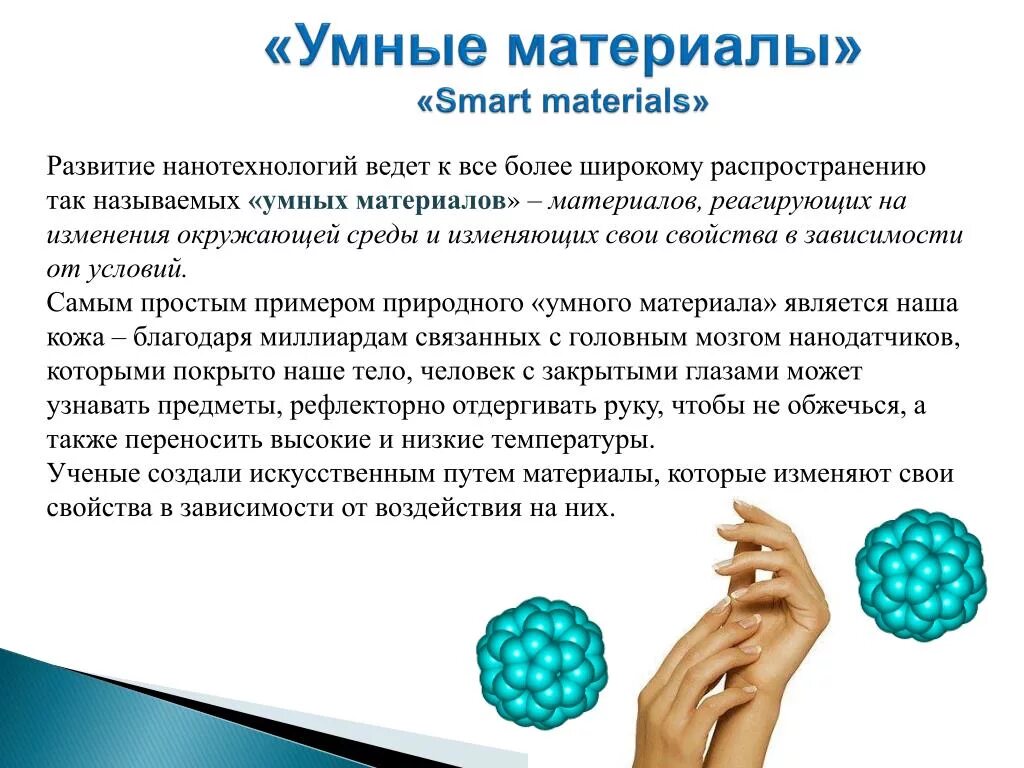 «Умные материалы»
«Smart materials»

Развитие нанотехнологий ведет к все более широкому распространению так называемых «умных материалов» – материалов, реагирующих на изменения окружающей среды и изменяющих свои свойства в зависимости от условий.
Самым простым примером природного «умного материала» является наша кожа – благодаря миллиардам связанных с головным мозгом нанодатчиков, которыми покрыто наше тело, человек с закрытыми глазами может узнавать предметы, рефлекторно отдергивать руку, чтобы не обжечься, а также переносить высокие и низкие температуры.
Ученые создали искусственным путем материалы, которые изменяют свои свойства в зависимости от воздействия на них.